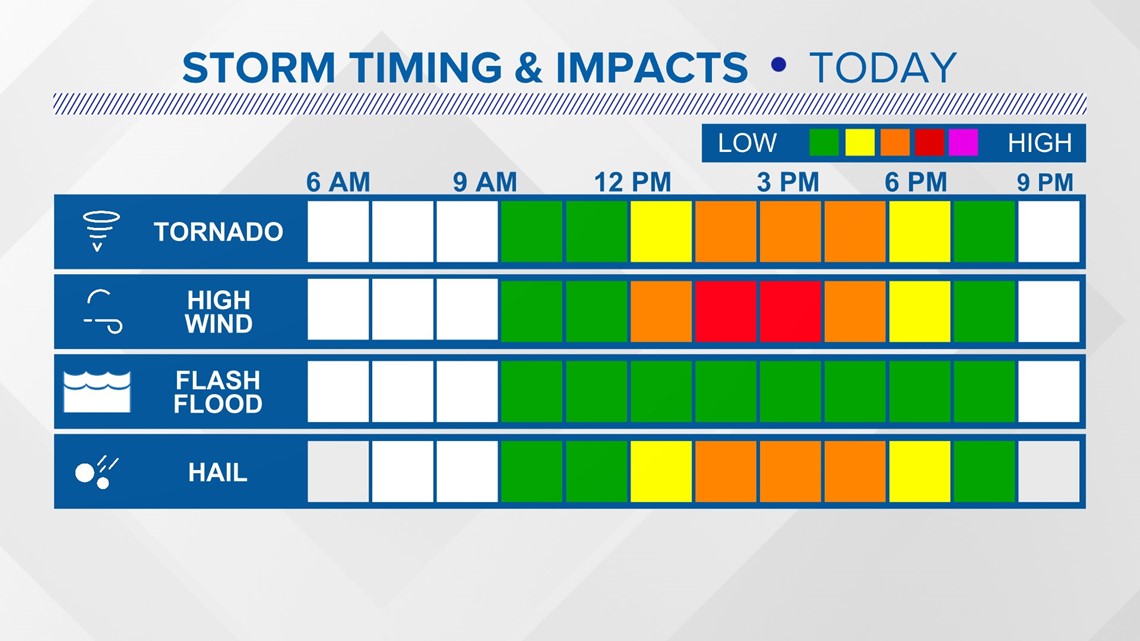 STORM TIMING & IMPACTS • TODAY

LOW HIGH

6 AM 9 AM 12 PM 3 PM 6 PM 9 PM

TORNADO

HIGH WIND

FLASH FLOOD

HAIL